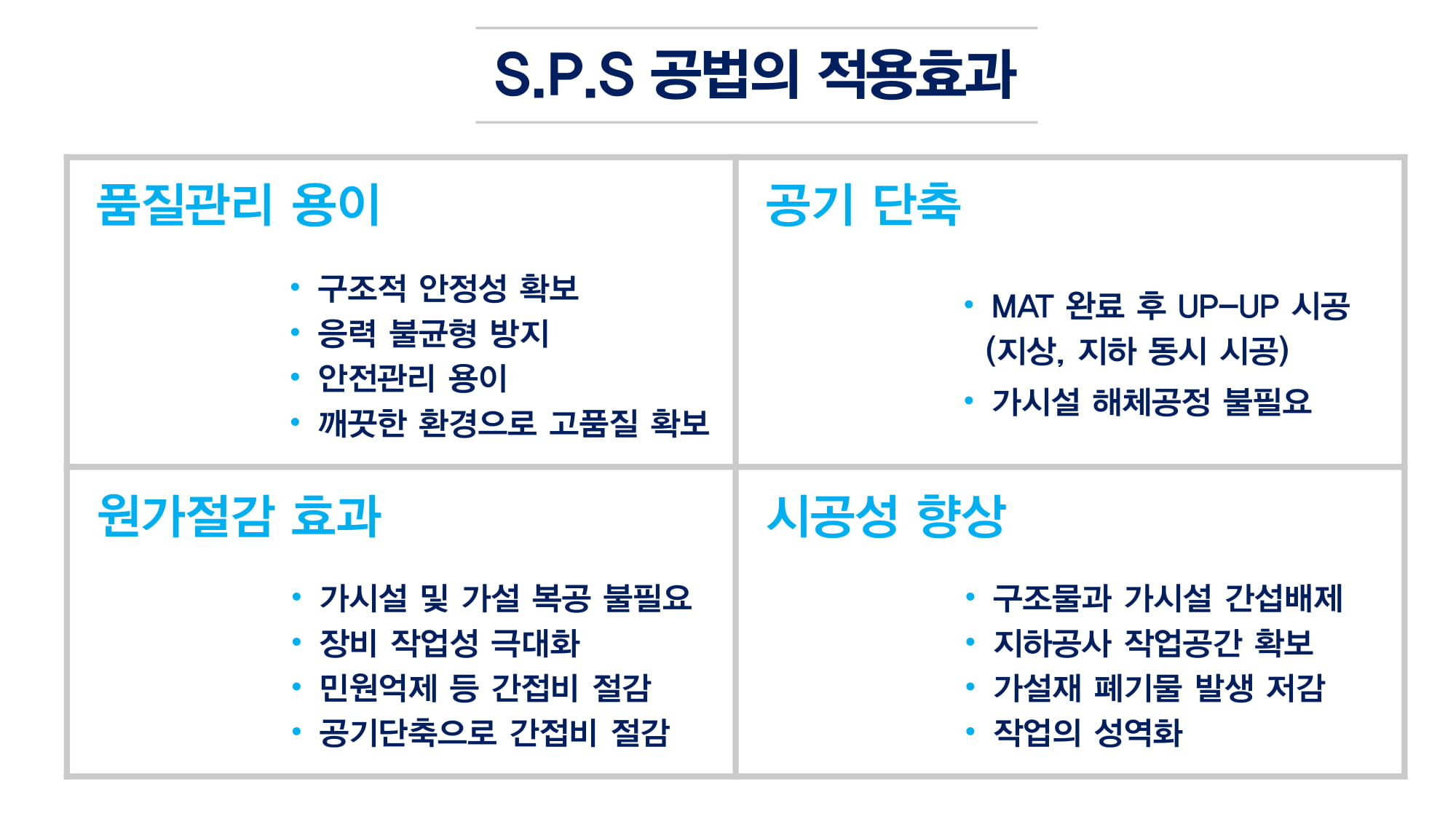 S.P.S 공법의 적용효과

품질관리 용이

• 구조적 안정성 확보
• 응력 불균형 방지
• 안전관리 용이
• 깨끗한 환경으로 고품질 확보

공기 단축

• MAT 완료 후 UP-UP 시공 (지상, 지하 동시 시공)
• 가시설 해체공정 불필요

원가절감 효과

• 가시설 및 가설 복공 불필요
• 장비 작업성 극대화
• 민원억제 등 간접비 절감
• 공기단축으로 간접비 절감

시공성 향상

• 구조물과 가시설 간섭배제
• 지하공사 작업공간 확보
• 가설재 폐기물 발생 저감
• 작업의 성역화